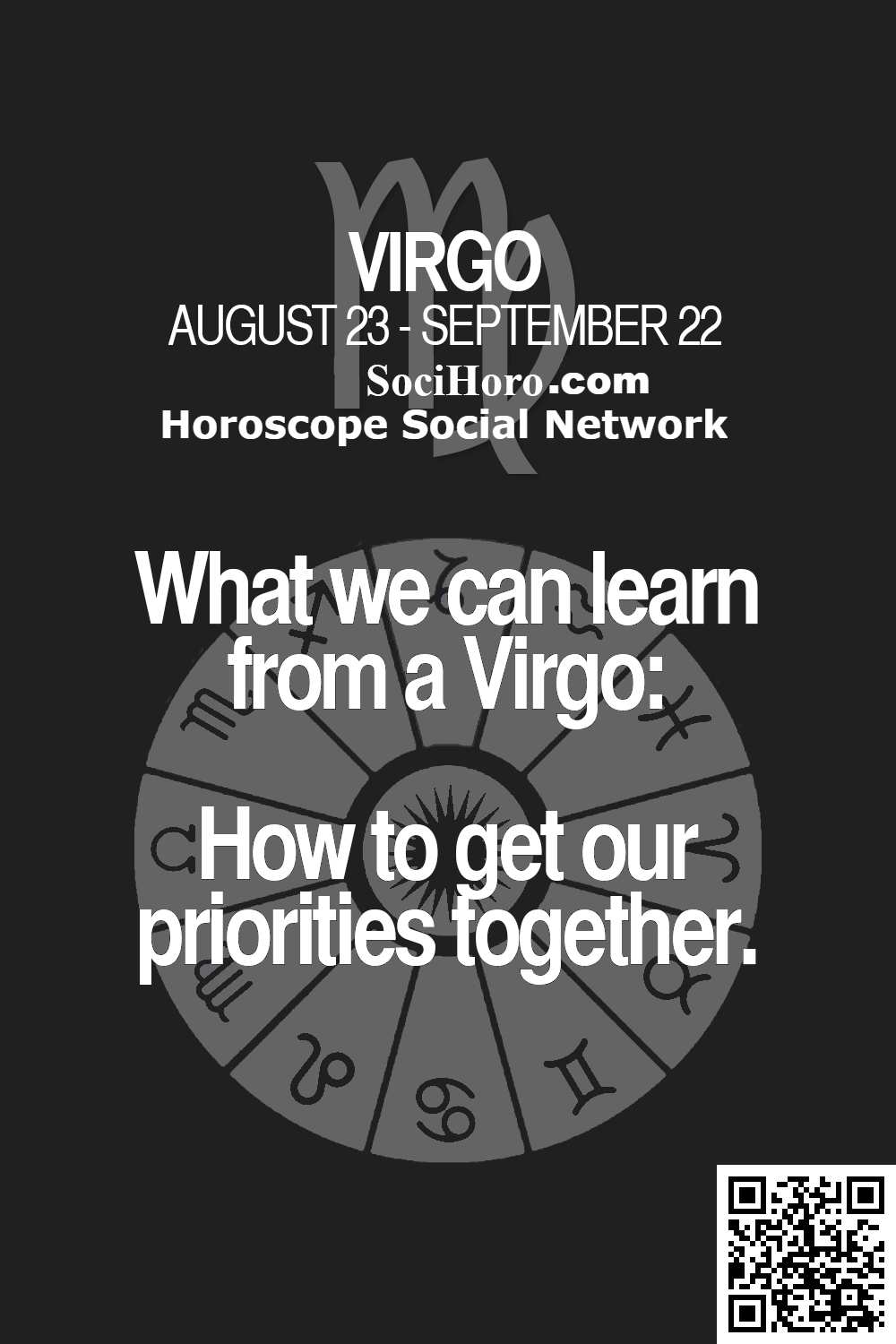 VIRGO
AUGUST 23 - SEPTEMBER 22
SociHoro.com
Horoscope Social Network

What we can learn from a Virgo:

How to get our priorities together.